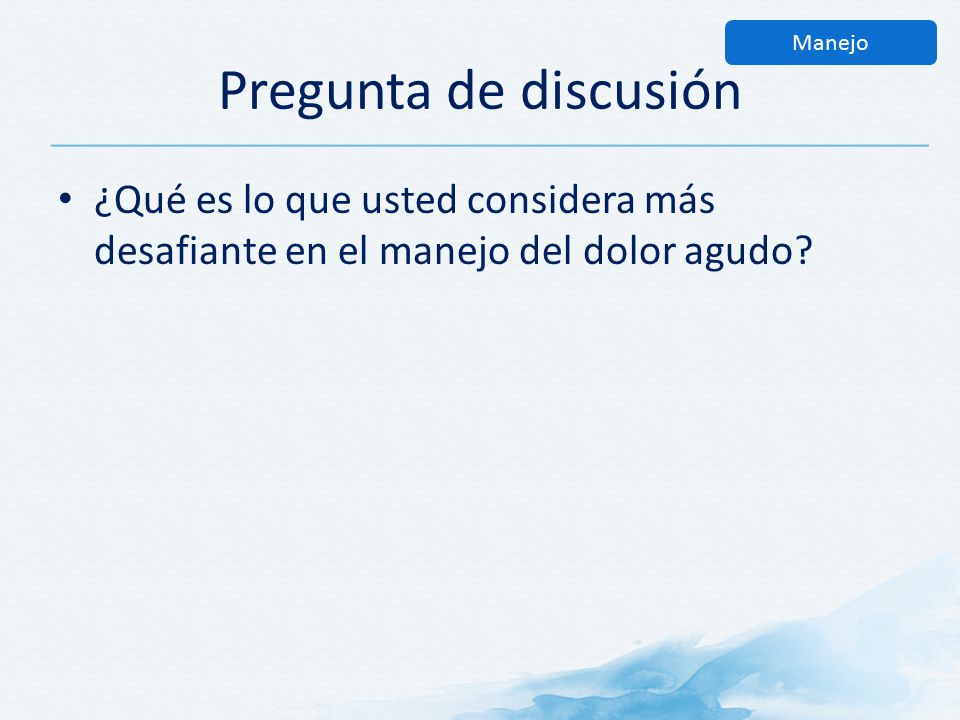 Manejo

Pregunta de discusión

• ¿Qué es lo que usted considera más desafiante en el manejo del dolor agudo?